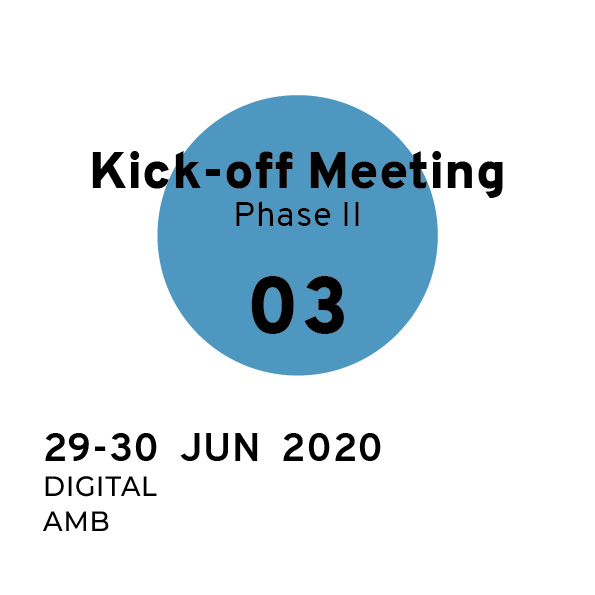 Kick-off Meeting
Phase II

03

29-30 JUN 2020
DIGITAL
AMB